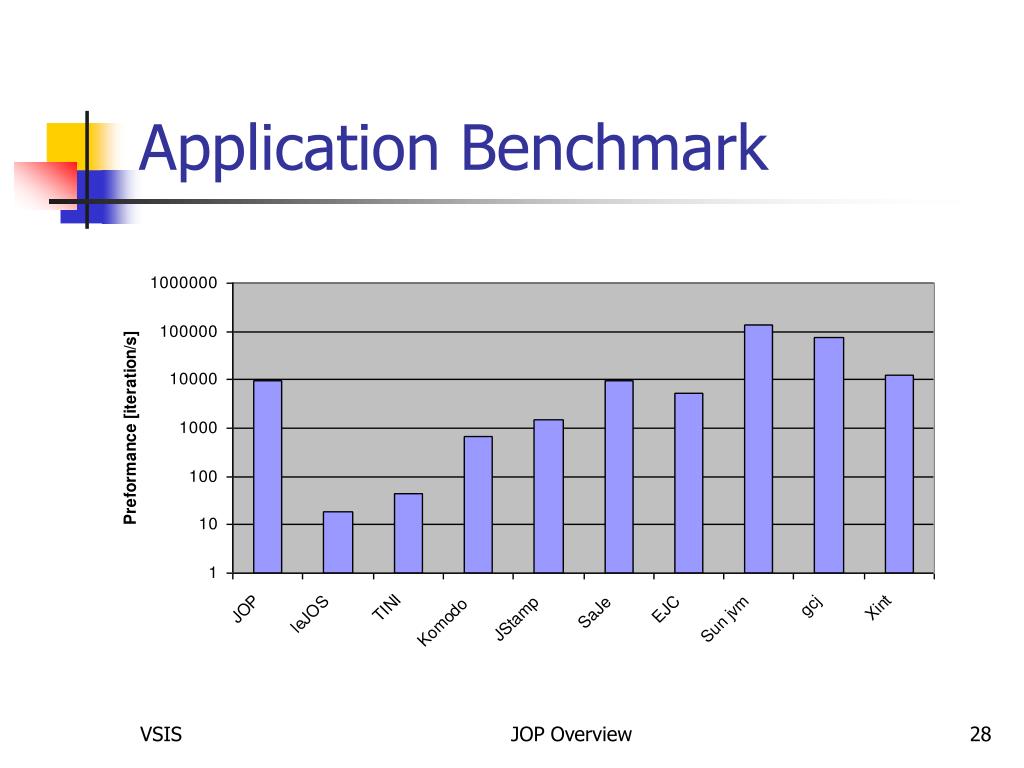 Application Benchmark

Preformance [iteration/s]

1000000
100000
10000
1000
100
10
1

JOP
leJOS
TINI
Komodo
JStamp
SaJe
EJC
Sun jvm
gcj
Xint

VSIS

JOP Overview

28